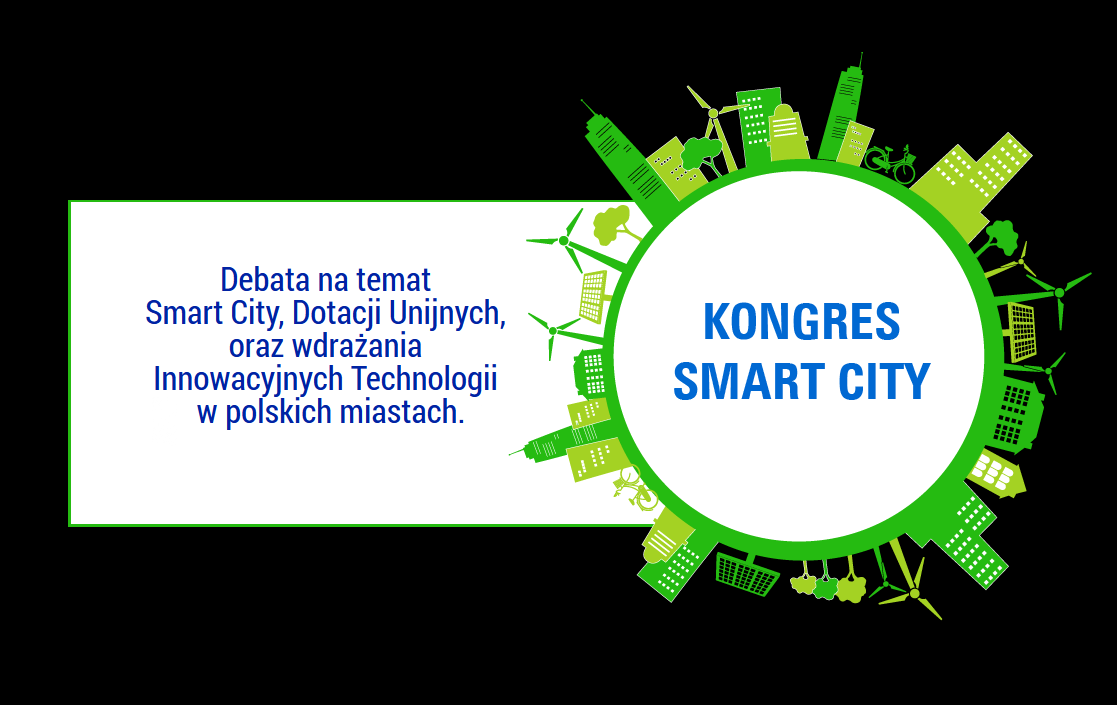 Debata na temat Smart City, Dotacji Unijnych, oraz wdrażania Innowacyjnych Technologii w polskich miastach.

KONGRES SMART CITY